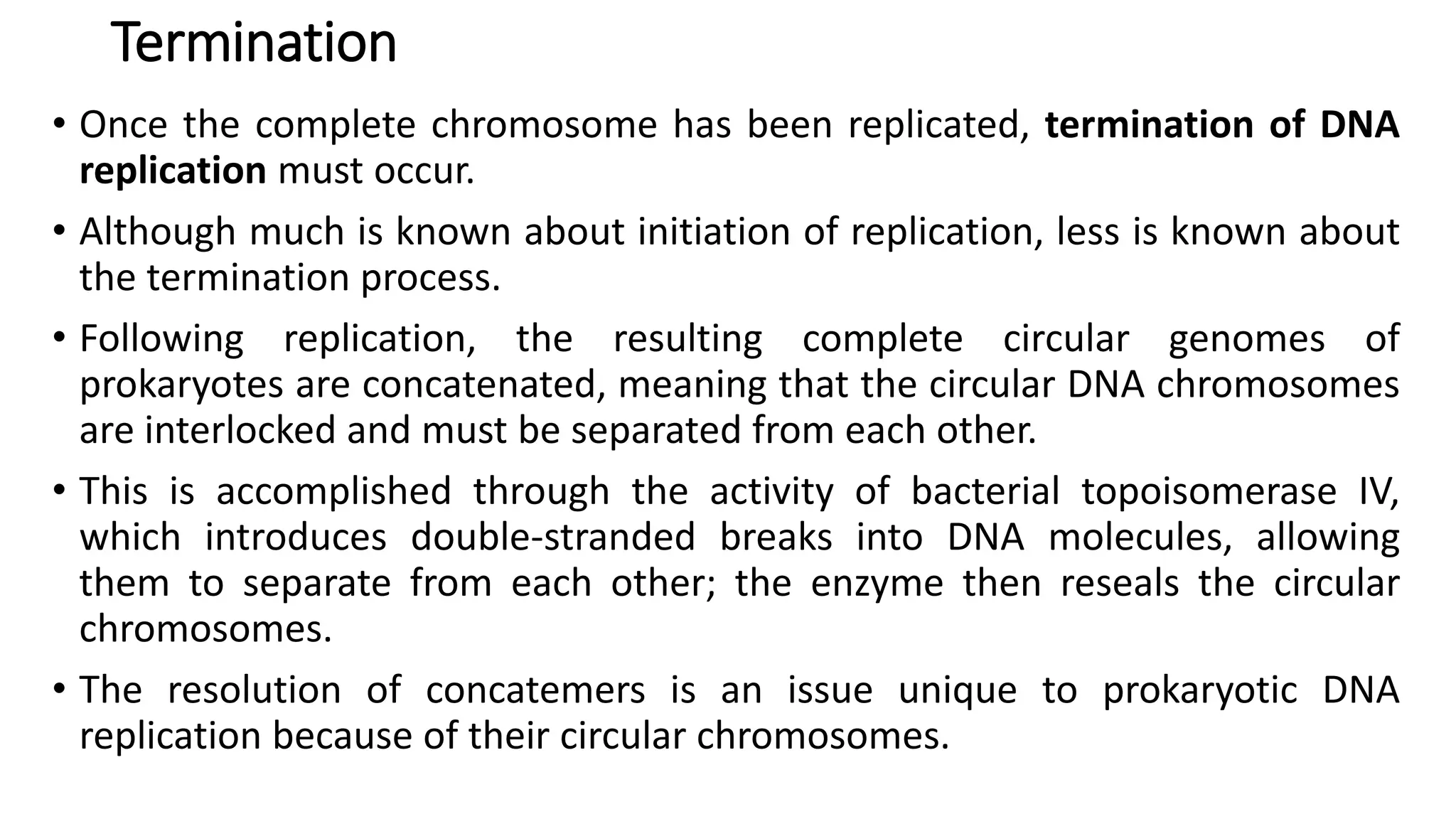 Termination

• Once the complete chromosome has been replicated, termination of DNA replication must occur.

• Although much is known about initiation of replication, less is known about the termination process.

• Following replication, the resulting complete circular genomes of prokaryotes are concatenated, meaning that the circular DNA chromosomes are interlocked and must be separated from each other.

• This is accomplished through the activity of bacterial topoisomerase IV, which introduces double-stranded breaks into DNA molecules, allowing them to separate from each other; the enzyme then reseals the circular chromosomes.

• The resolution of concatemers is an issue unique to prokaryotic DNA replication because of their circular chromosomes.